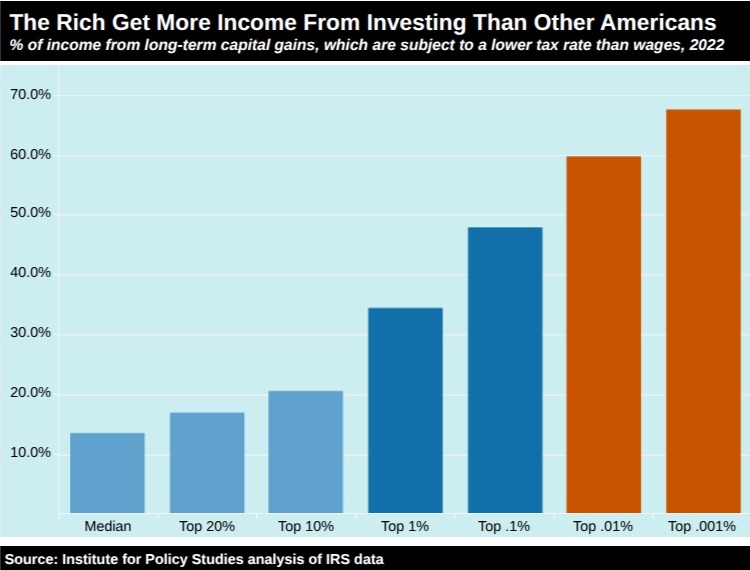 The Rich Get More Income From Investing Than Other Americans
% of income from long-term capital gains, which are subject to a lower tax rate than wages, 2022

70.0%
60.0%
50.0%
40.0%
30.0%
20.0%
10.0%

Median
Top 20%
Top 10%
Top 1%
Top .1%
Top .01%
Top .001%

Source: Institute for Policy Studies analysis of IRS data